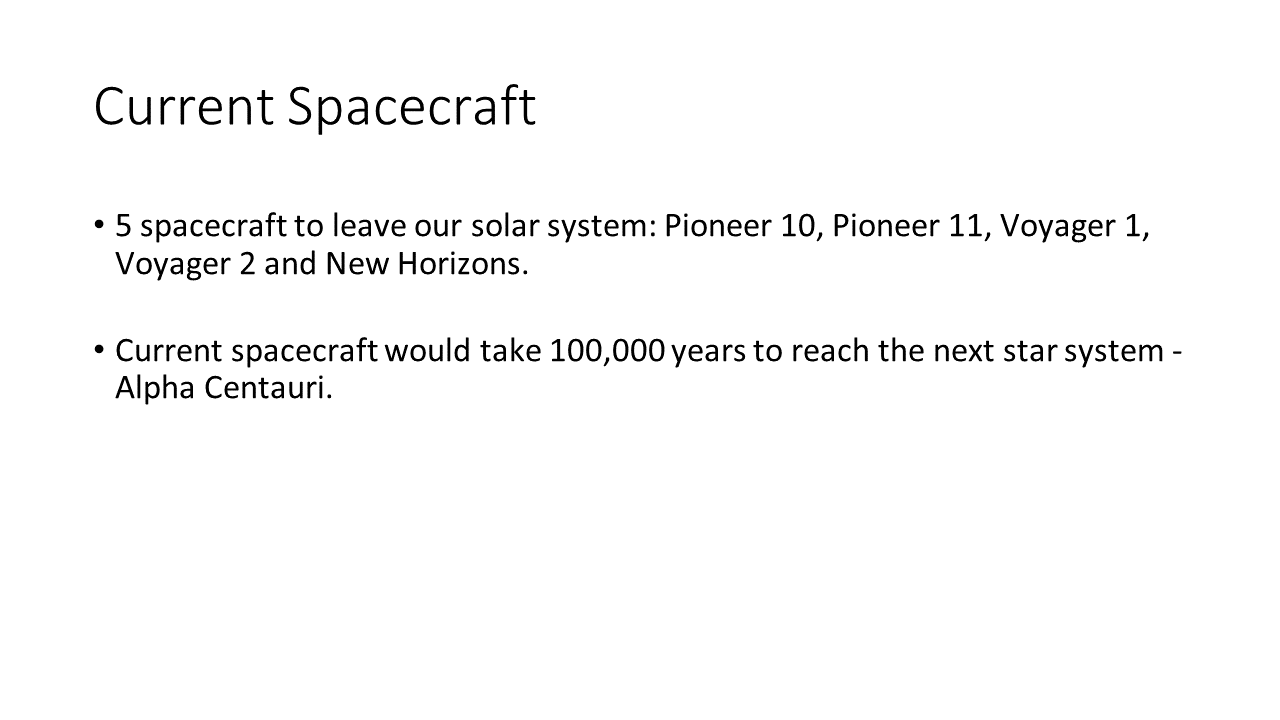 Current Spacecraft

• 5 spacecraft to leave our solar system: Pioneer 10, Pioneer 11, Voyager 1, Voyager 2 and New Horizons.

• Current spacecraft would take 100,000 years to reach the next star system - Alpha Centauri.